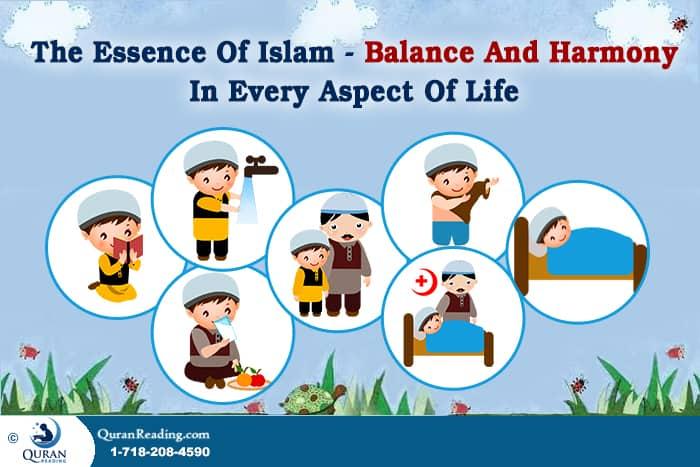 The Essence Of Islam - Balance And Harmony In Every Aspect Of Life

©

QURAN READING

QuranReading.com
1-718-208-4590